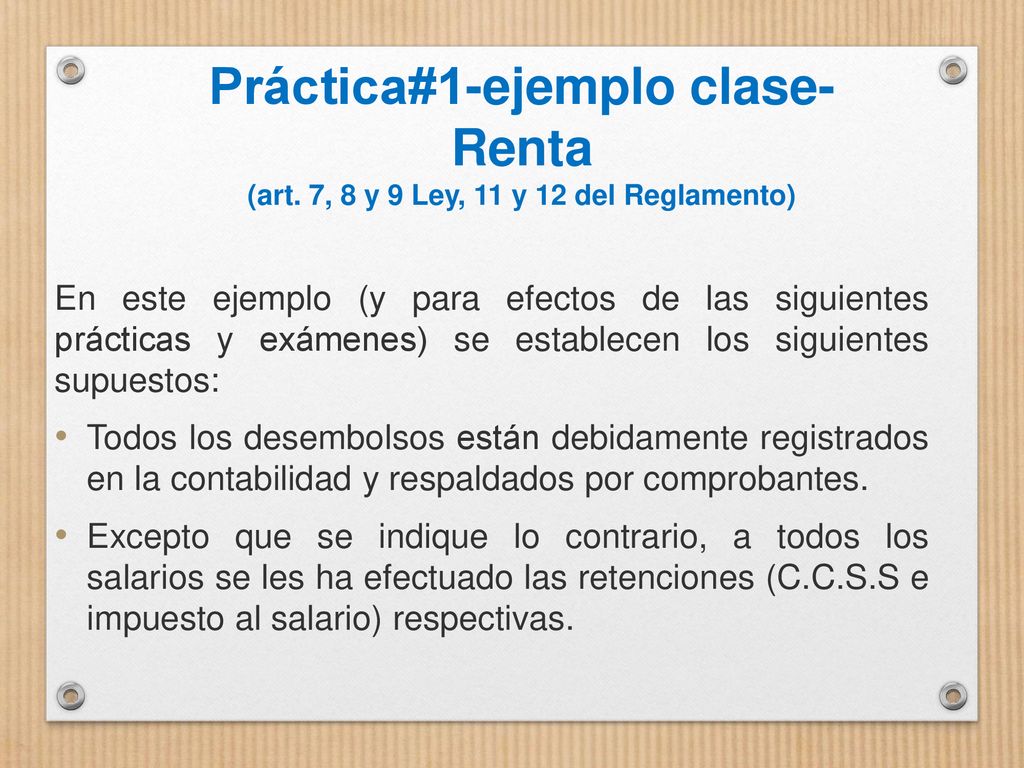 Práctica#1-ejemplo clase-Renta
(art. 7, 8 y 9 Ley, 11 y 12 del Reglamento)

En este ejemplo (y para efectos de las siguientes prácticas y exámenes) se establecen los siguientes supuestos:

• Todos los desembolsos están debidamente registrados en la contabilidad y respaldados por comprobantes.

• Excepto que se indique lo contrario, a todos los salarios se les ha efectuado las retenciones (C.C.S.S e impuesto al salario) respectivas.